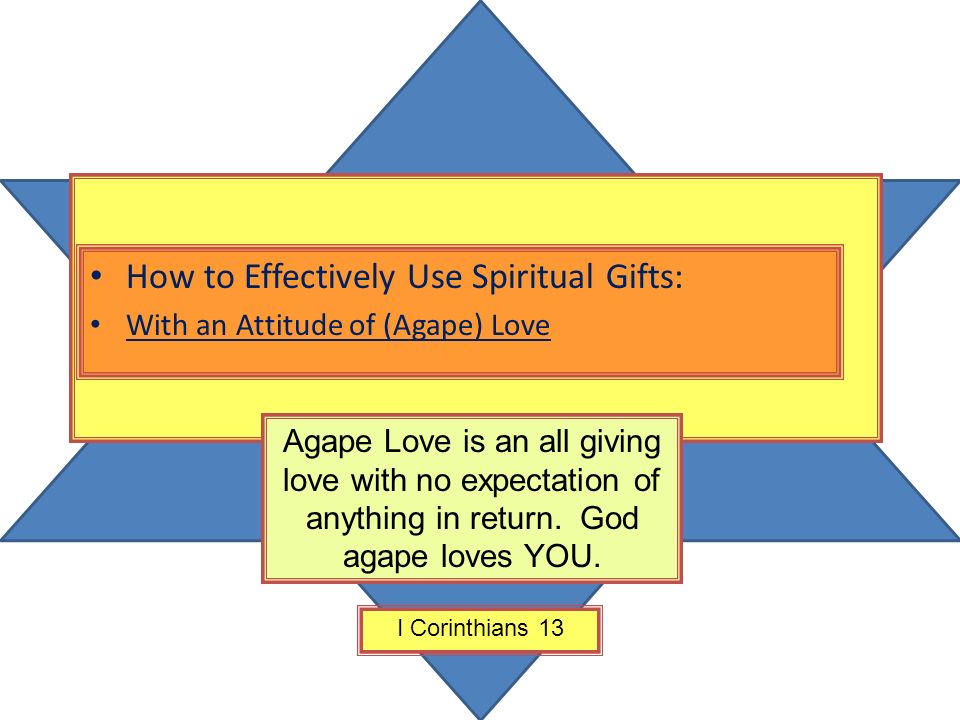 • How to Effectively Use Spiritual Gifts:
• With an Attitude of (Agape) Love

Agape Love is an all giving love with no expectation of anything in return. God agape loves YOU.

I Corinthians 13